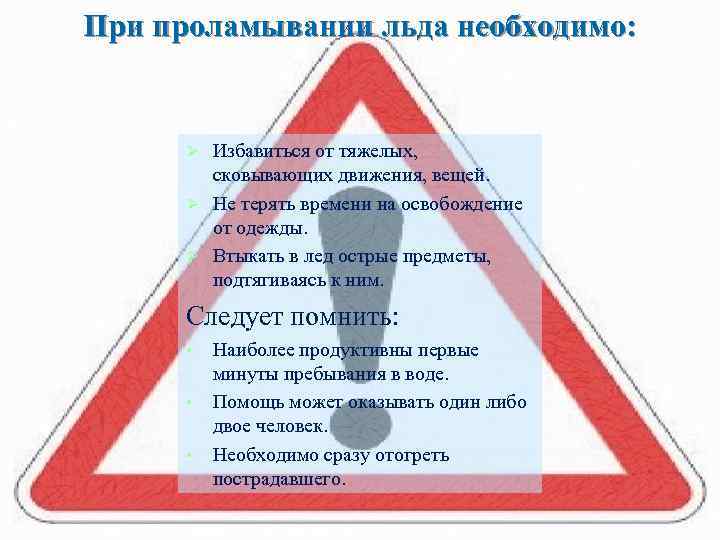 При проламывании льда необходимо:

➢ Избавиться от тяжелых, сковывающих движения, вещей.
➢ Не терять времени на освобождение от одежды.
➢ Втыкать в лед острые предметы, подтягиваясь к ним.

Следует помнить:

• Наиболее продуктивны первые минуты пребывания в воде.
• Помощь может оказывать один либо двое человек.
• Необходимо сразу отогреть пострадавшего.